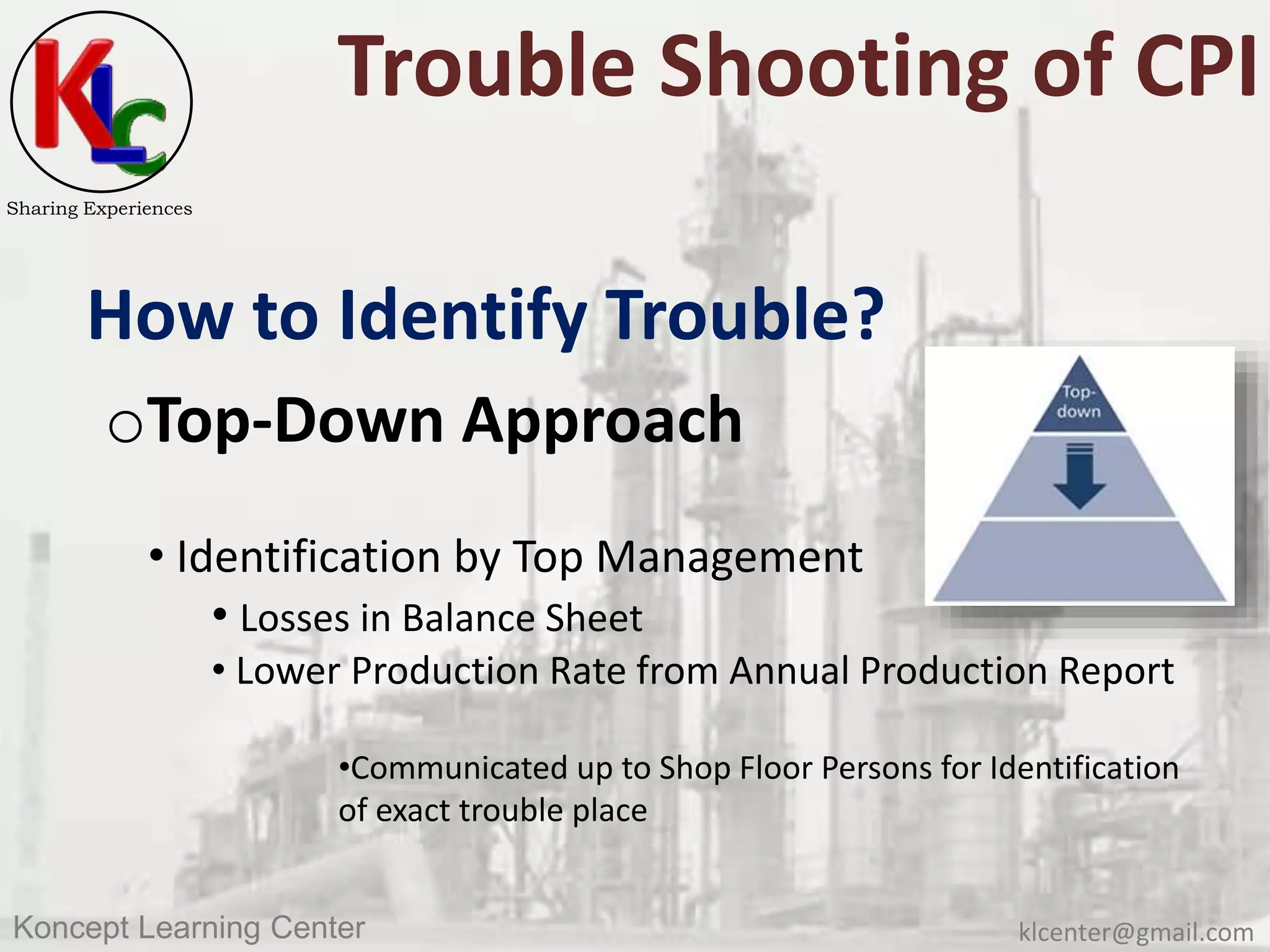 KLC

Sharing Experiences

Trouble Shooting of CPI

How to Identify Trouble?

o Top-Down Approach

Top-down

• Identification by Top Management

• Losses in Balance Sheet

• Lower Production Rate from Annual Production Report

•Communicated up to Shop Floor Persons for Identification of exact trouble place

Koncept Learning Center

klcenter@gmail.com